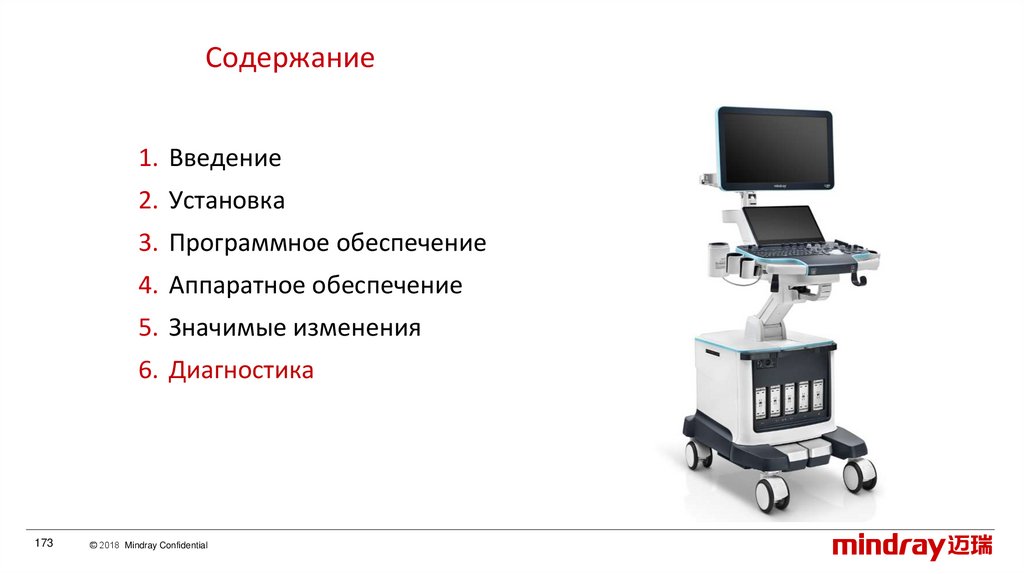 Содержание

1. Введение
2. Установка
3. Программное обеспечение
4. Аппаратное обеспечение
5. Значимые изменения
6. Диагностика

mindray

173

© 2018 Mindray Confidential

mindray 迈瑞